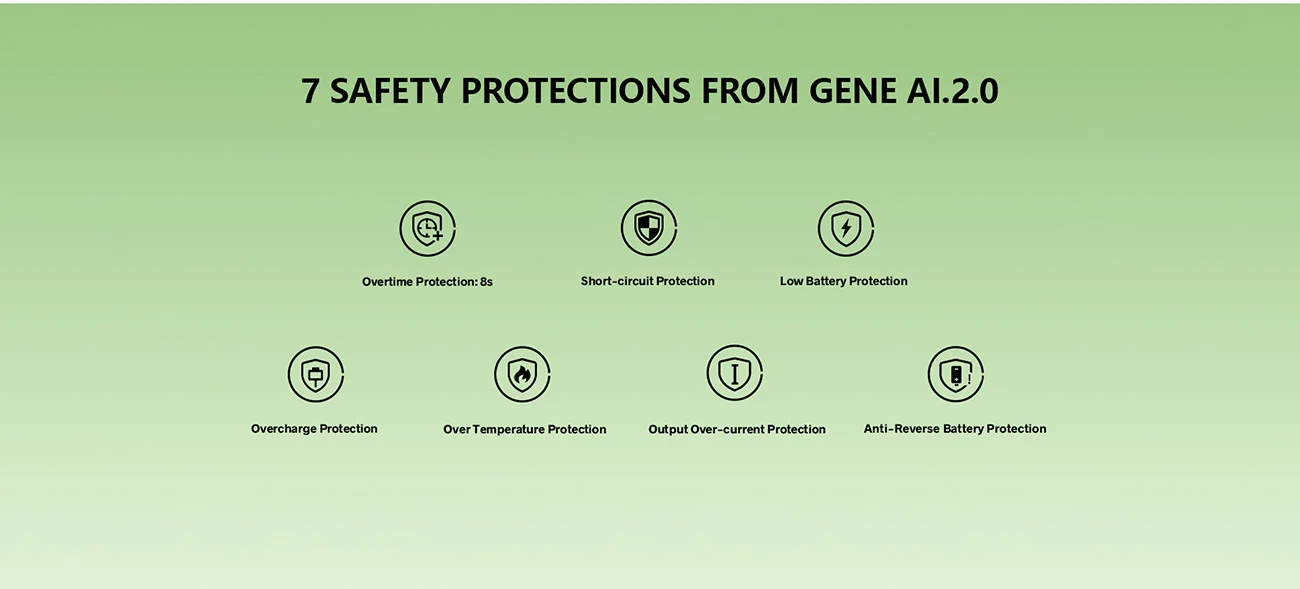 7 SAFETY PROTECTIONS FROM GENE AI.2.0

Overtime Protection: 8s

Short-circuit Protection

Low Battery Protection

Overcharge Protection

Over Temperature Protection

Output Over-current Protection

Anti-Reverse Battery Protection